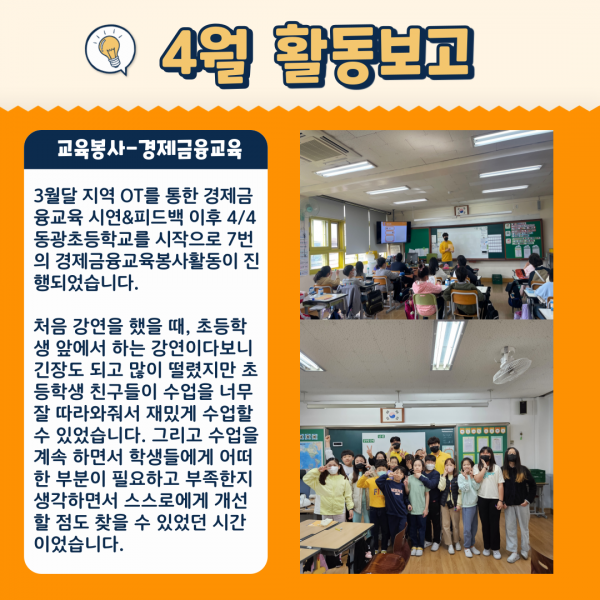 4월 활동보고

교육봉사-경제금융교육

3월달 지역 OT를 통한 경제금융교육 시연&피드백 이후 4/4 동광초등학교를 시작으로 7번의 경제금융교육봉사활동이 진행되었습니다.

처음 강연을 했을 때, 초등학생 앞에서 하는 강연이다보니 긴장도 되고 많이 떨렸지만 초등학생 친구들이 수업을 너무 잘 따라와줘서 재밌게 수업할 수 있었습니다. 그리고 수업을 계속 하면서 학생들에게 어떠한 부분이 필요하고 부족한지 생각하면서 스스로에게 개선할 점도 찾을 수 있었던 시간이었습니다.